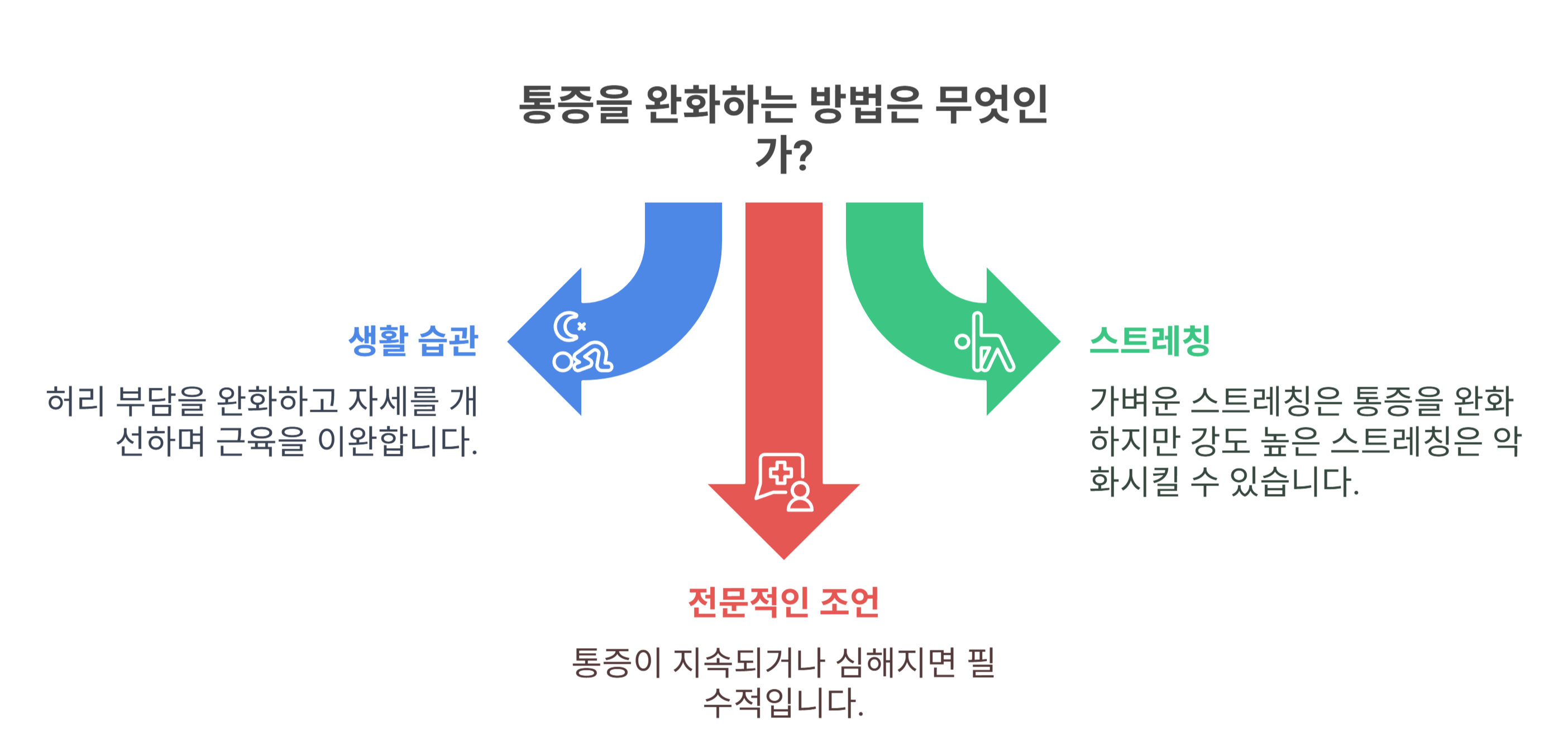 통증을 완화하는 방법은 무엇인가?

생활 습관

허리 부담을 완화하고 자세를 개선하며 근육을 이완합니다.

스트레칭

가벼운 스트레칭은 통증을 완화하지만 강도 높은 스트레칭은 악화시킬 수 있습니다.

전문적인 조언

통증이 지속되거나 심해지면 필수적입니다.